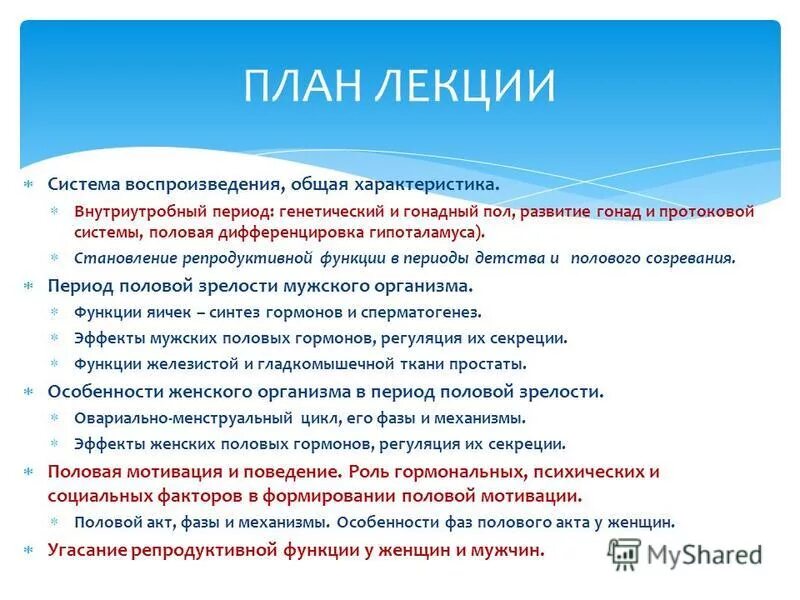 ПЛАН ЛЕКЦИИ

Система воспроизведения, общая характеристика.

Внутриутробный период: генетический и гонадный пол, развитие гонад и протоковой системы, половая дифференцировка гипоталамуса).

Становление репродуктивной функции в периоды детства и полового созревания.

Период половой зрелости мужского организма.

Функции яичек – синтез гормонов и сперматогенез.

Эффекты мужских половых гормонов, регуляция их секреции.

Функции железистой и гладкомышечной ткани простаты.

Особенности женского организма в период половой зрелости.

Овариально-менструальный цикл, его фазы и механизмы.

Эффекты женских половых гормонов, регуляция их секреции.

Половая мотивация и поведение. Роль гормональных, психических и социальных факторов в формировании половой мотивации.

Половой акт, фазы и механизмы. Особенности фаз полового акта у женщин.

Угасание репродуктивной функции у женщин и мужчин.

MyShared